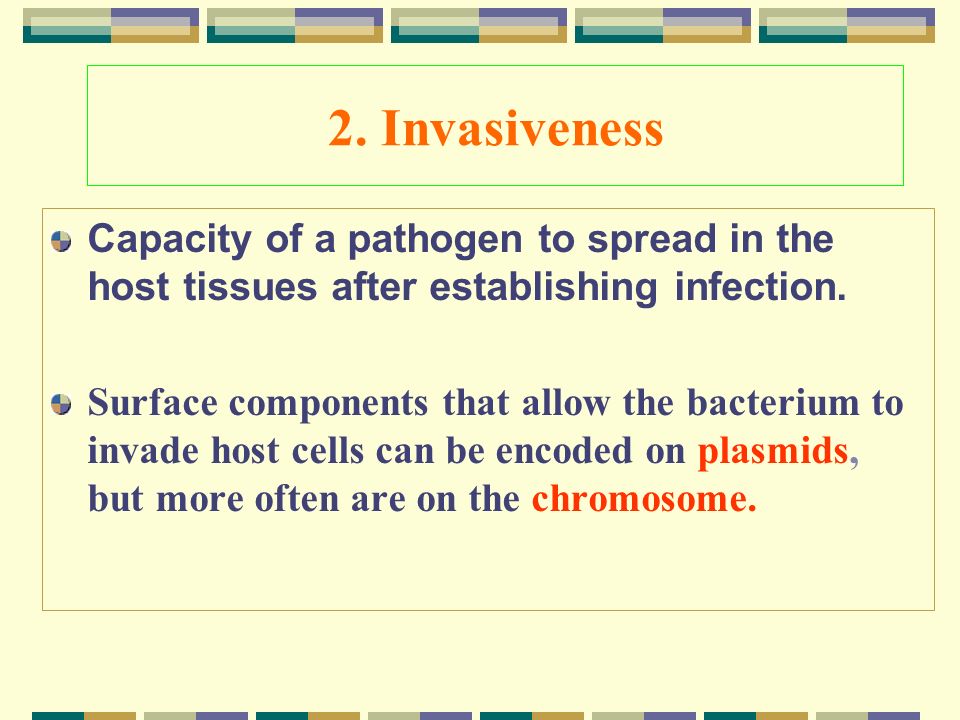 2. Invasiveness

Capacity of a pathogen to spread in the host tissues after establishing infection.

Surface components that allow the bacterium to invade host cells can be encoded on plasmids, but more often are on the chromosome.